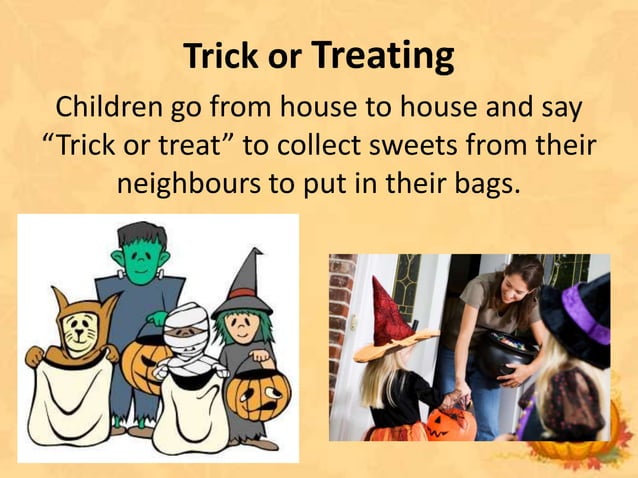 Trick or Treating

Children go from house to house and say “Trick or treat” to collect sweets from their neighbours to put in their bags.